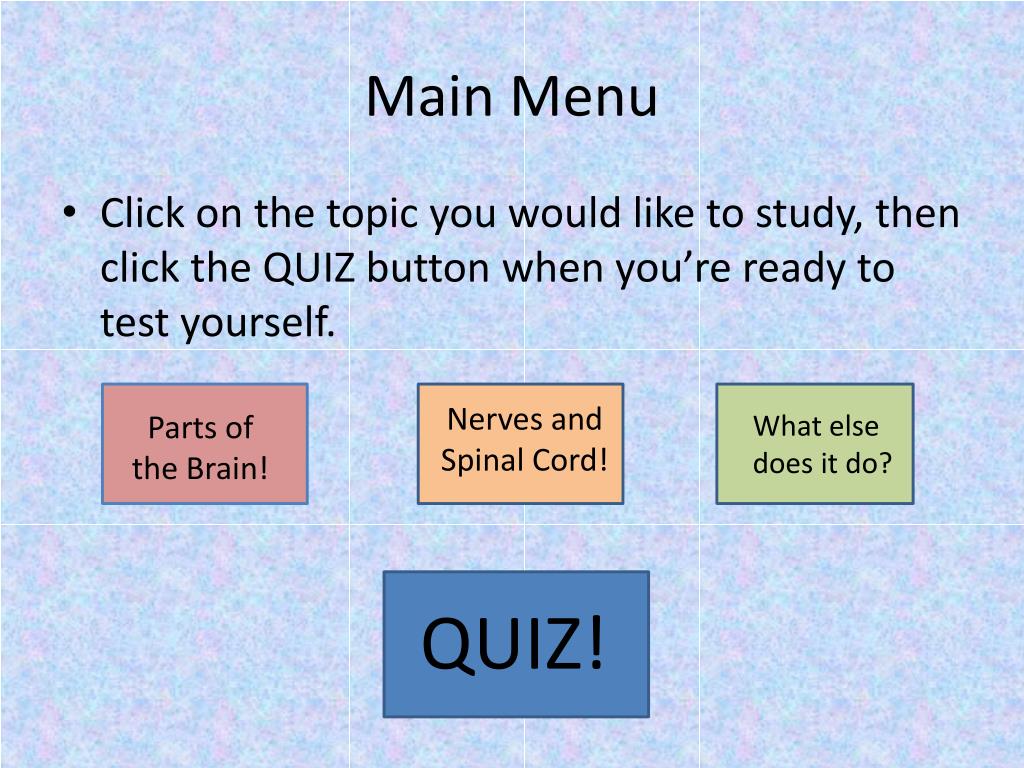 Main Menu

• Click on the topic you would like to study, then click the QUIZ button when you're ready to test yourself.

Parts of the Brain!

Nerves and Spinal Cord!

What else does it do?

QUIZ!